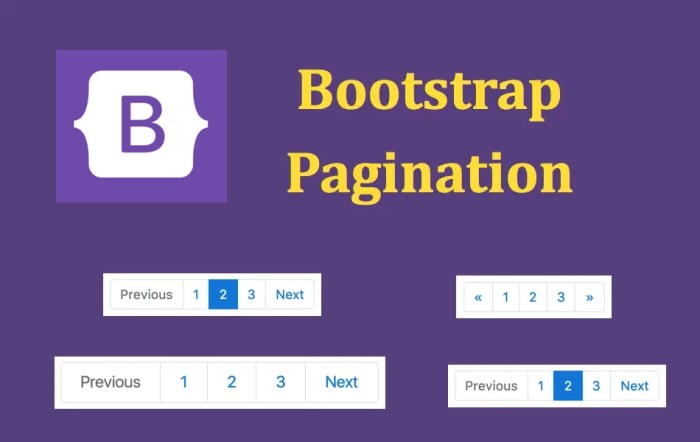 B

Bootstrap Pagination

Previous 1 2 3 Next

« 1 2 3 »

Previous 1 2 3 Next

Previous 1 2 3 Next